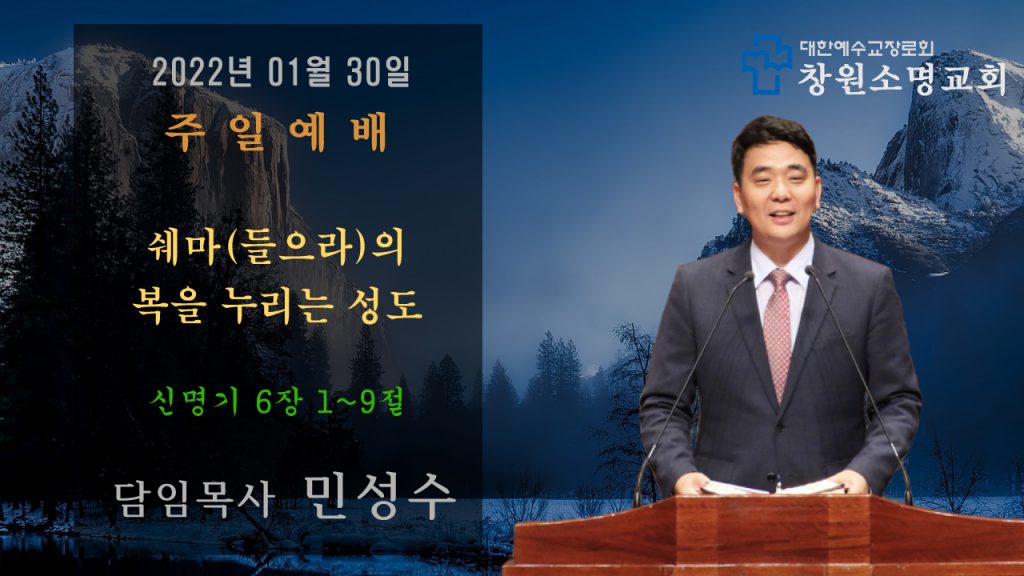 2022년 01월 30일
주일예배

쉐마(들으라)의
복을 누리는 성도

신명기 6장 1~9절

담임목사 민성수

대한예수교장로회
창원소명교회